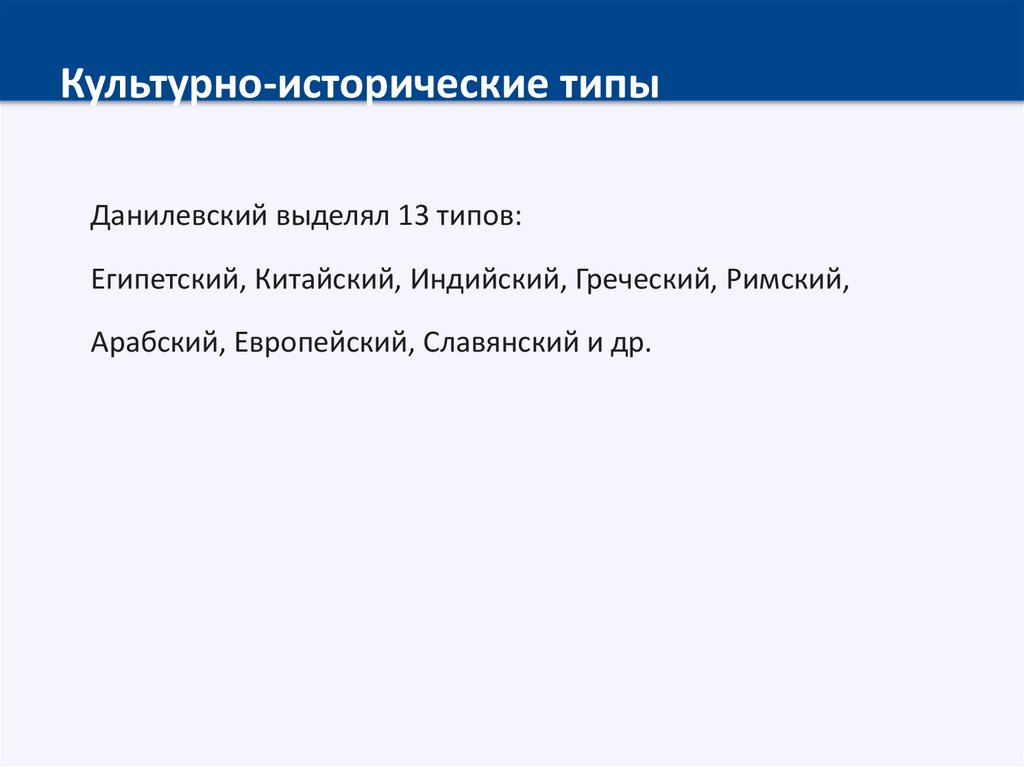 Культурно-исторические типы

Данилевский выделял 13 типов:

Египетский, Китайский, Индийский, Греческий, Римский,

Арабский, Европейский, Славянский и др.